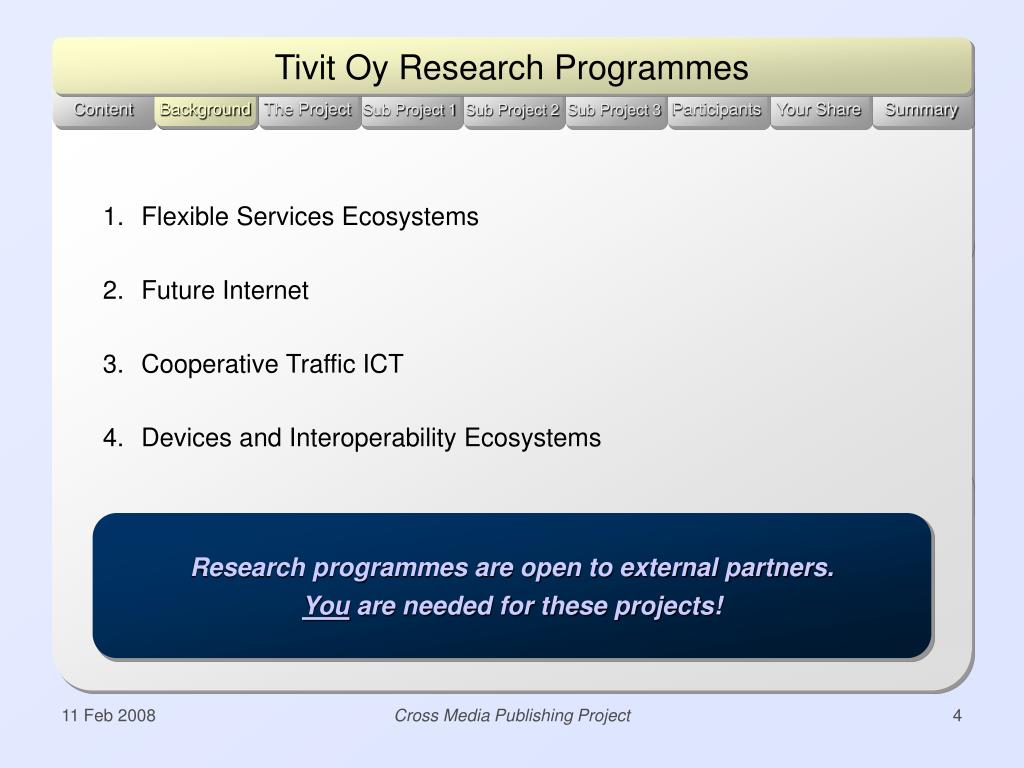 Tivit Oy Research Programmes

Content Background The Project Sub Project 1 Sub Project 2 Sub Project 3 Participants Your Share Summary

1. Flexible Services Ecosystems

2. Future Internet

3. Cooperative Traffic ICT

4. Devices and Interoperability Ecosystems

Research programmes are open to external partners.
You are needed for these projects!

11 Feb 2008 Cross Media Publishing Project 4